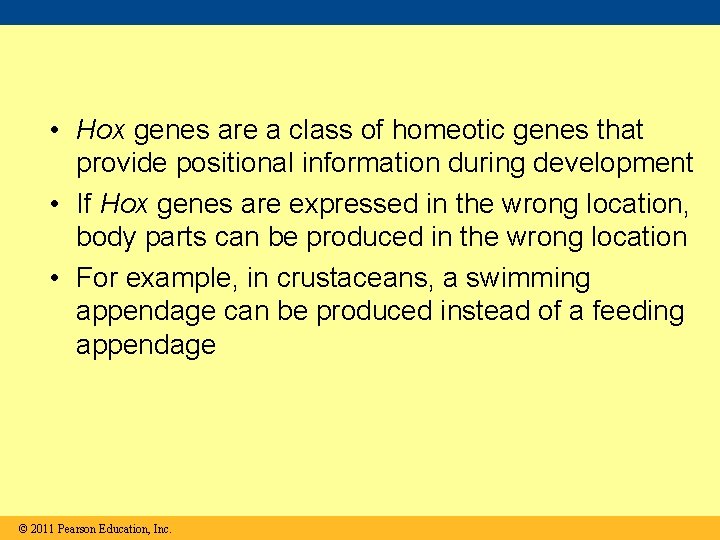 • Hox genes are a class of homeotic genes that provide positional information during development

• If Hox genes are expressed in the wrong location, body parts can be produced in the wrong location

• For example, in crustaceans, a swimming appendage can be produced instead of a feeding appendage

© 2011 Pearson Education, Inc.